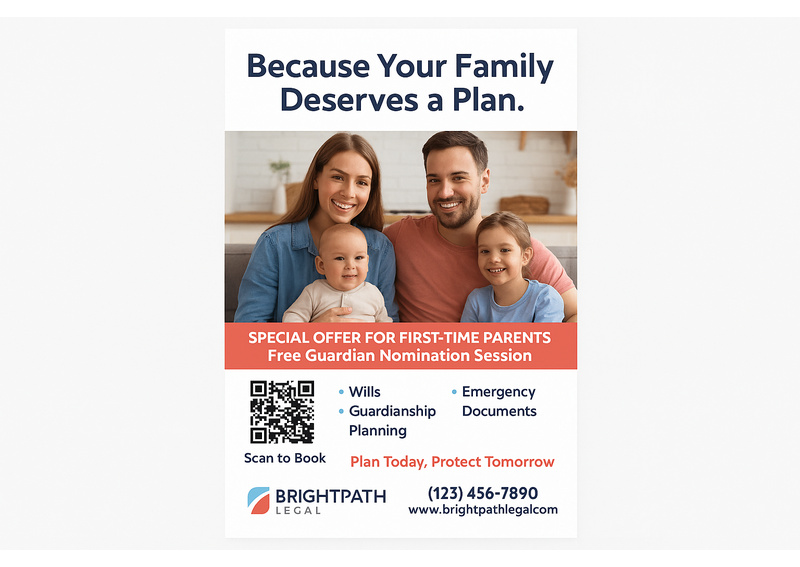 Because Your Family Deserves a Plan.

SPECIAL OFFER FOR FIRST-TIME PARENTS
Free Guardian Nomination Session

Scan to Book

• Wills
• Guardianship Planning

• Emergency Documents

Plan Today, Protect Tomorrow

BRIGHTPATH
LEGAL

(123) 456-7890
www.brightpathlegalcom